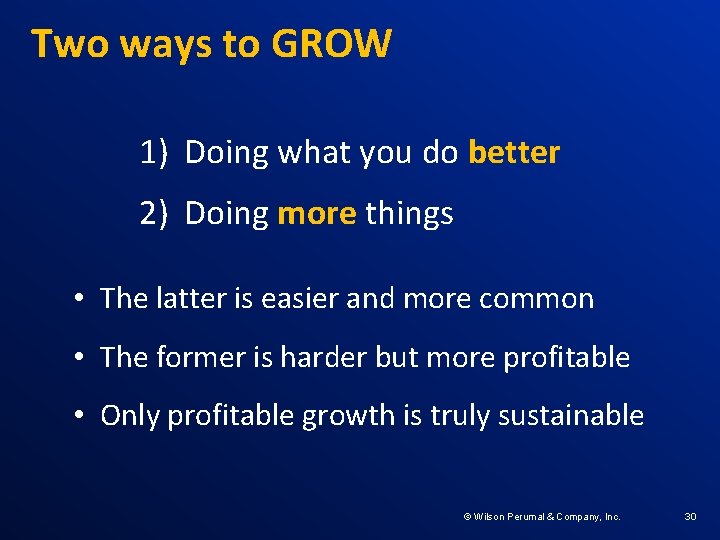 Two ways to GROW

1) Doing what you do better

2) Doing more things

• The latter is easier and more common

• The former is harder but more profitable

• Only profitable growth is truly sustainable

© Wilson Perumal & Company, Inc.

30